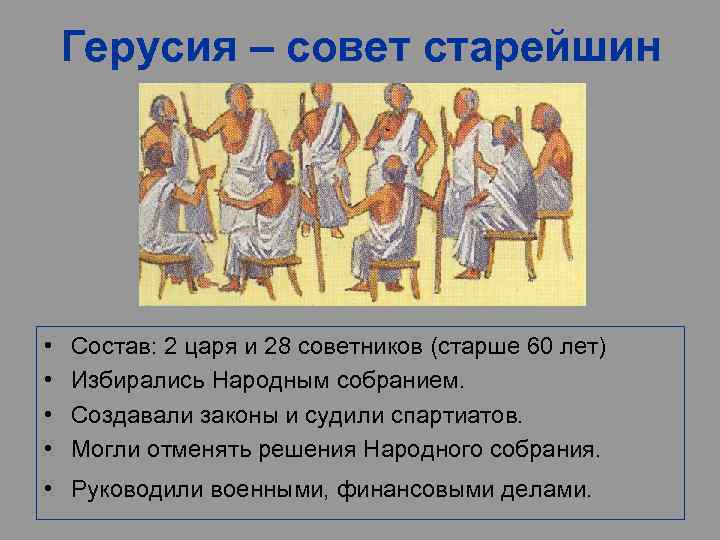 Герусия – совет старейшин

• Состав: 2 царя и 28 советников (старше 60 лет)
• Избирались Народным собранием.
• Создавали законы и судили спартиатов.
• Могли отменять решения Народного собрания.
• Руководили военными, финансовыми делами.